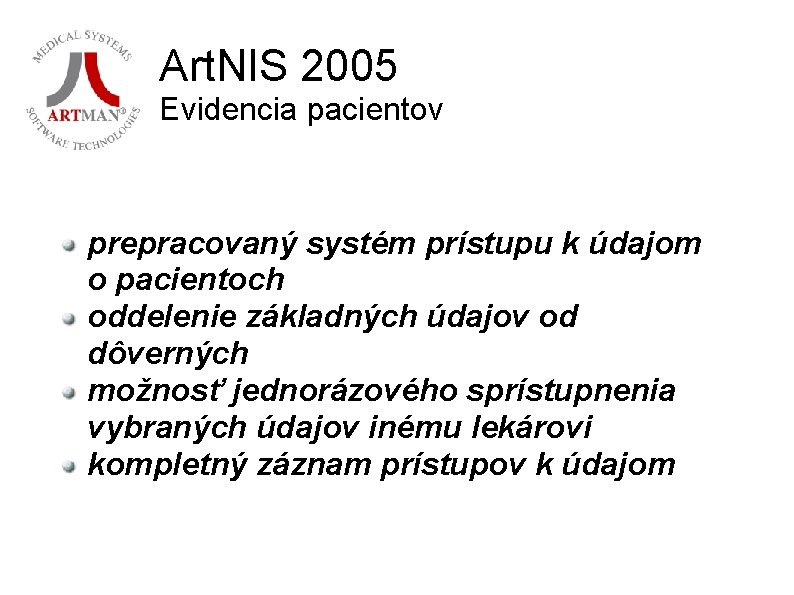 MEDICAL SYSTEMS
ARTMAN®
SOFTWARE TECHNOLOGIES

ArtNIS 2005
Evidencia pacientov

- prepracovaný systém prístupu k údajom o pacientoch
- oddelenie základných údajov od dôverných
- možnosť jednorázového sprístupnenia vybraných údajov inému lekárovi
- kompletný záznam prístupov k údajom